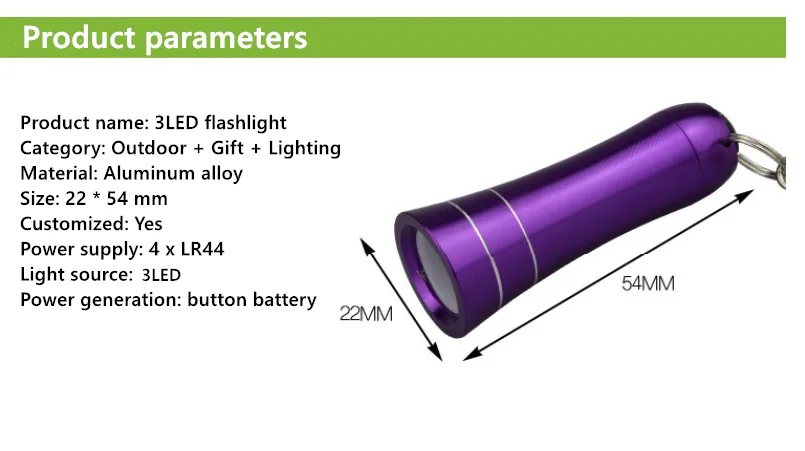 Product parameters

Product name: 3LED flashlight
Category: Outdoor + Gift + Lighting
Material: Aluminum alloy
Size: 22 * 54 mm
Customized: Yes
Power supply: 4 x LR44
Light source: 3LED
Power generation: button battery

22MM

54MM